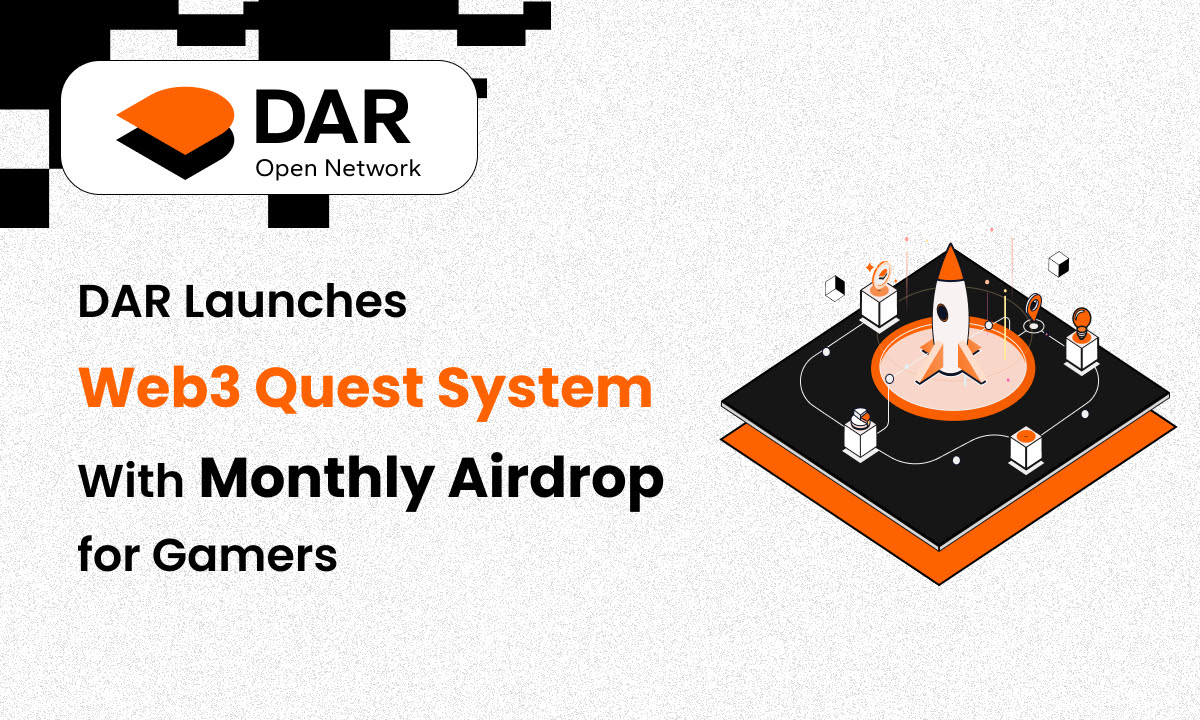 DAR
Open Network

DAR Launches
Web3 Quest System
With Monthly Airdrop
for Gamers